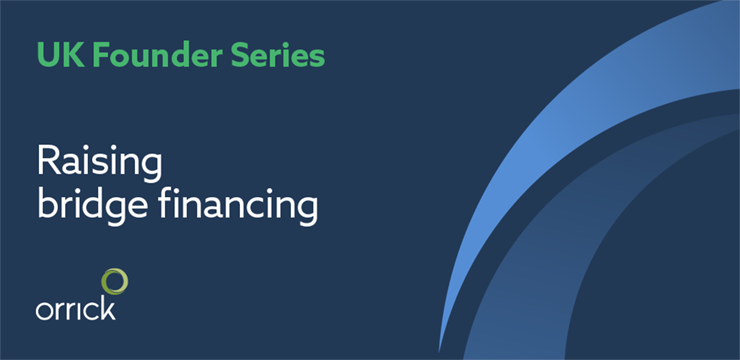 UK Founder Series

Raising bridge financing

orrick